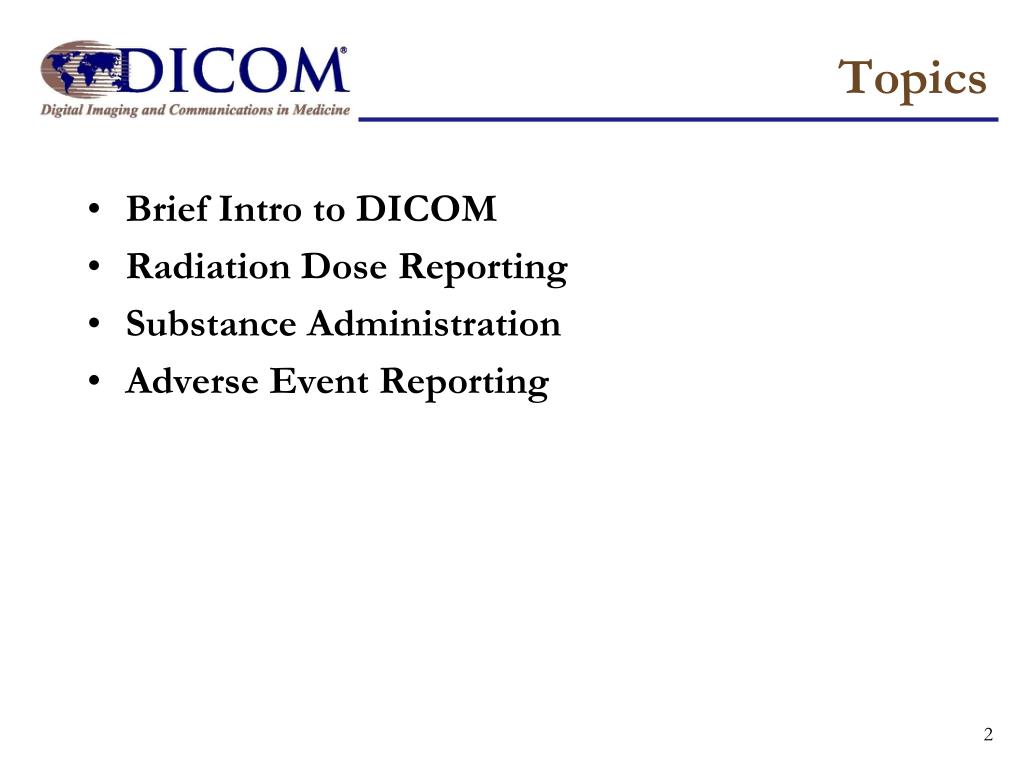 DICOM®
Digital Imaging and Communications in Medicine

Topics

• Brief Intro to DICOM
• Radiation Dose Reporting
• Substance Administration
• Adverse Event Reporting

2